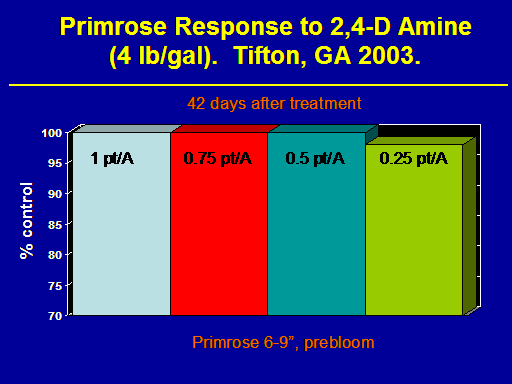 Primrose Response to 2,4-D Amine (4 lb/gal). Tifton, GA 2003.

42 days after treatment

% control

100
95
90
85
80
75
70

1 pt/A
0.75 pt/A
0.5 pt/A
0.25 pt/A

Primrose 6-9”, prebloom